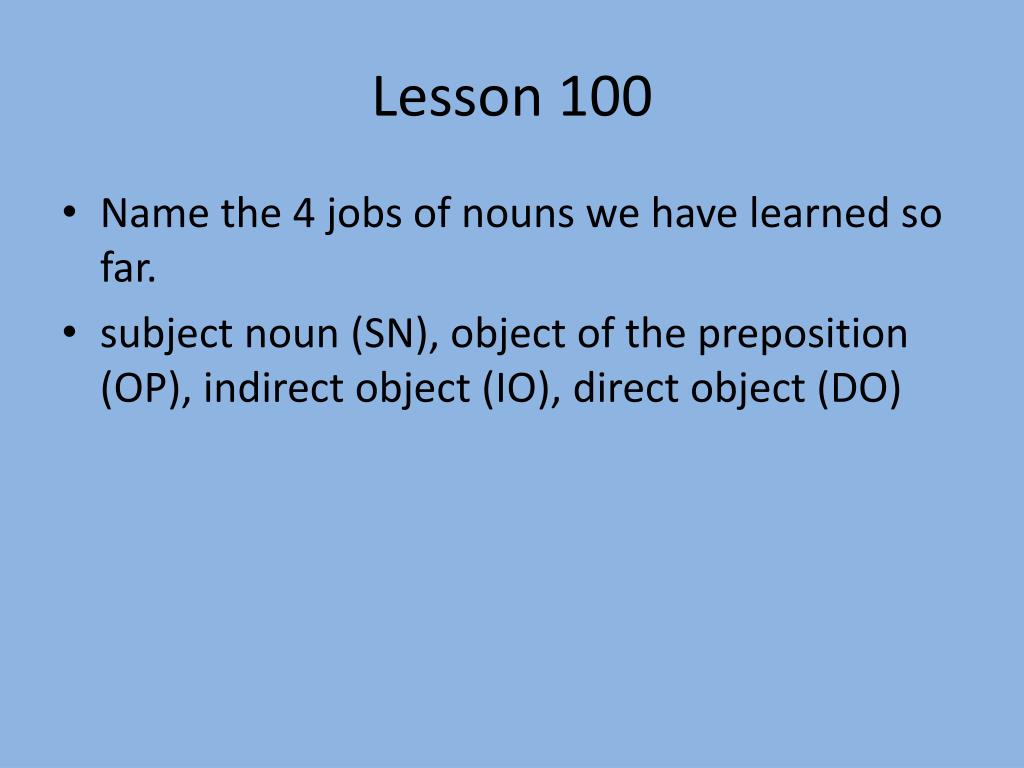 Lesson 100

• Name the 4 jobs of nouns we have learned so far.

• subject noun (SN), object of the preposition (OP), indirect object (IO), direct object (DO)